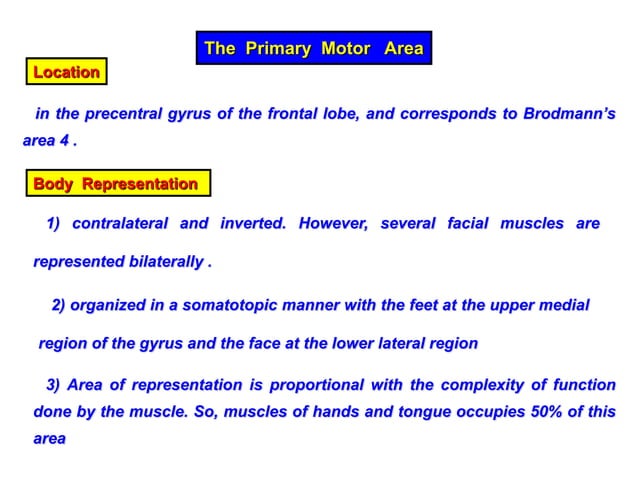 The Primary Motor Area

Location

in the precentral gyrus of the frontal lobe, and corresponds to Brodmann's area 4 .

Body Representation

1) contralateral and inverted. However, several facial muscles are represented bilaterally .

2) organized in a somatotopic manner with the feet at the upper medial region of the gyrus and the face at the lower lateral region

3) Area of representation is proportional with the complexity of function done by the muscle. So, muscles of hands and tongue occupies 50% of this area